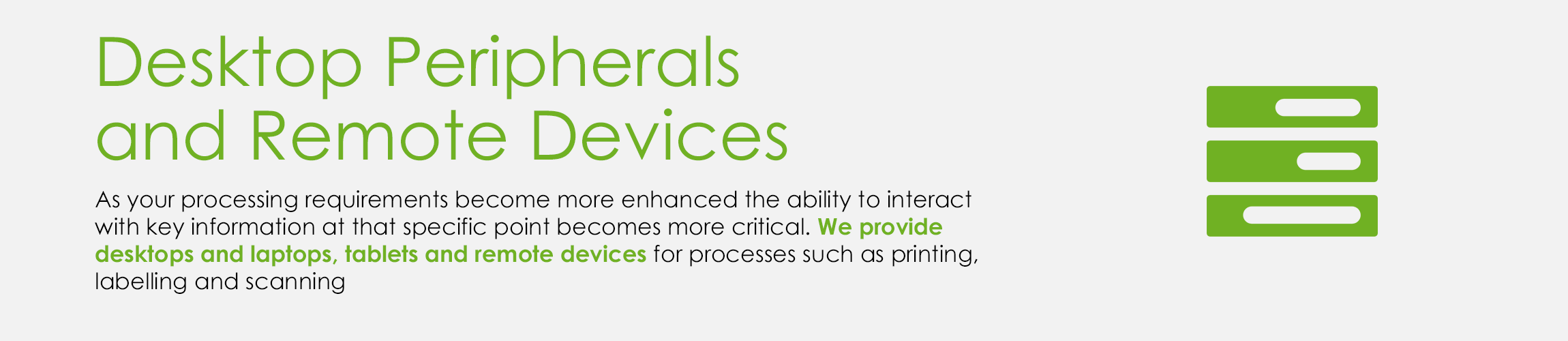 Desktop Peripherals and Remote Devices

As your processing requirements become more enhanced the ability to interact with key information at that specific point becomes more critical. We provide desktops and laptops, tablets and remote devices for processes such as printing, labelling and scanning